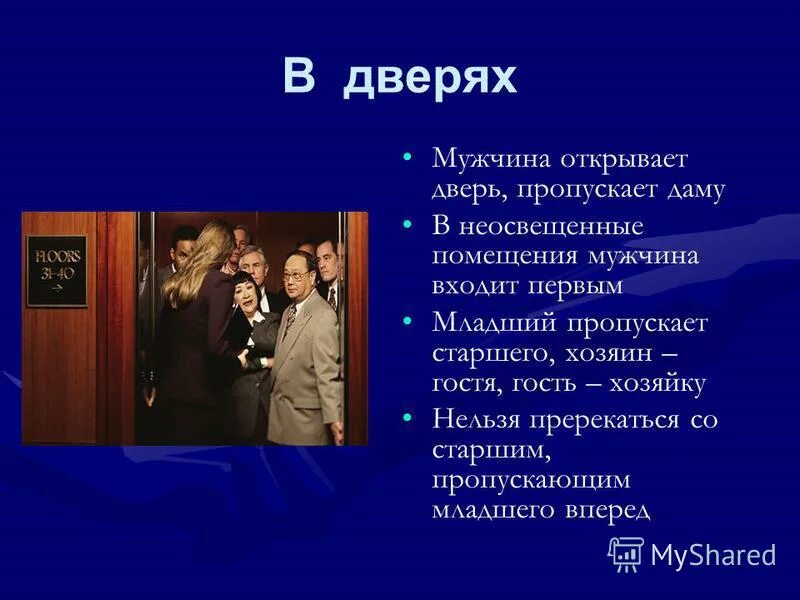 В дверях

FLOORS 31-40 →

• Мужчина открывает дверь, пропускает даму
• В неосвещенные помещения мужчина входит первым
• Младший пропускает старшего, хозяин – гостя, гость – хозяйку
• Нельзя пререкаться со старшим, пропускающим младшего вперед

MyShared